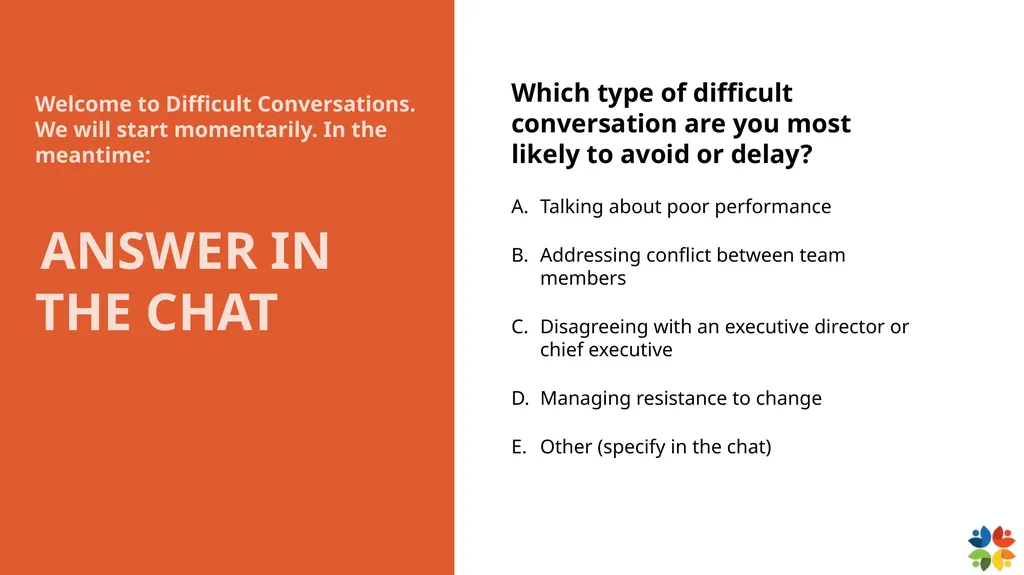 Welcome to Difficult Conversations. We will start momentarily. In the meantime:

ANSWER IN THE CHAT

Which type of difficult conversation are you most likely to avoid or delay?

A. Talking about poor performance

B. Addressing conflict between team members

C. Disagreeing with an executive director or chief executive

D. Managing resistance to change

E. Other (specify in the chat)